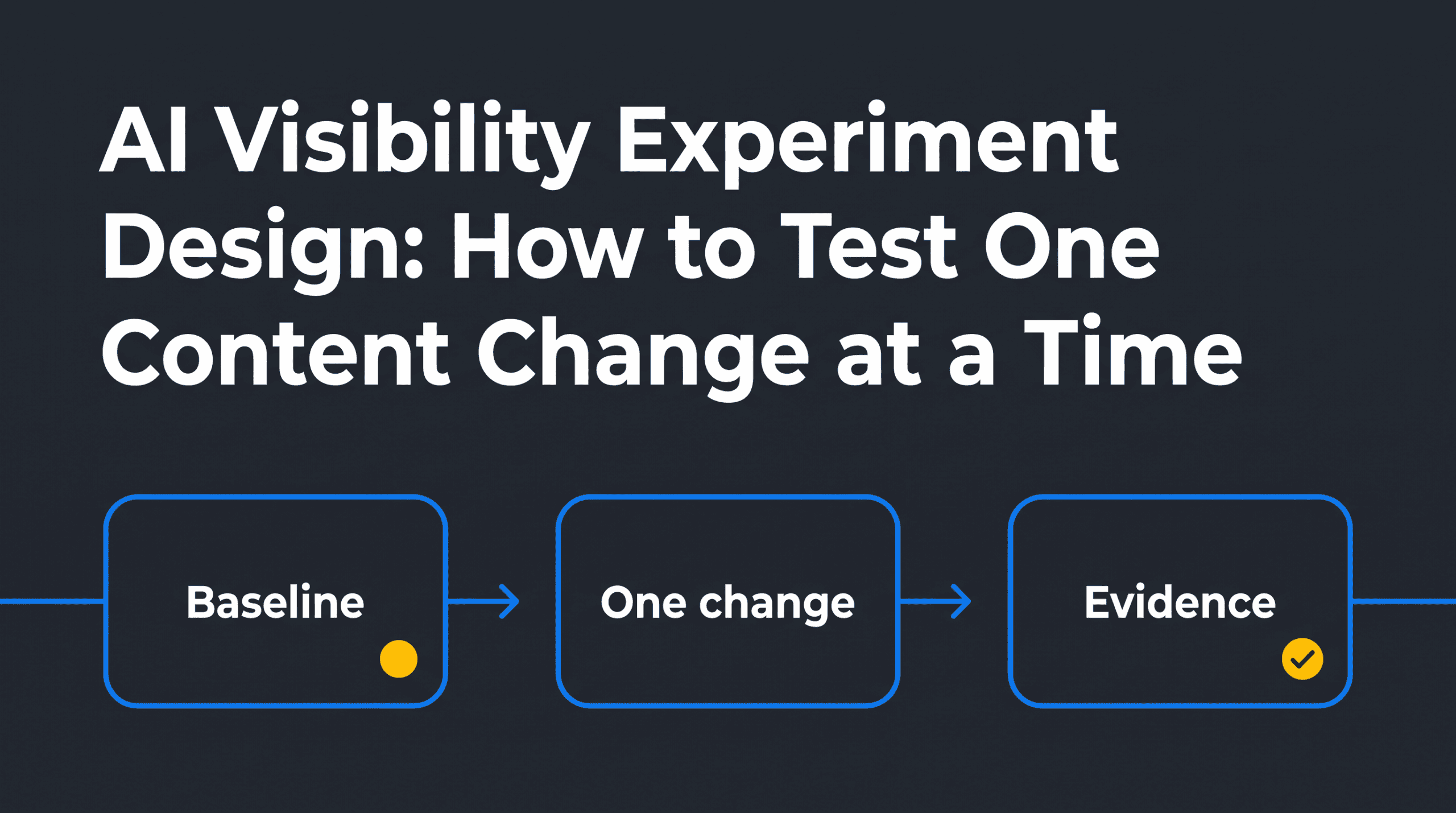 AI Visibility Experiment Design: How to Test One Content Change at a Time

Baseline

One change

Evidence